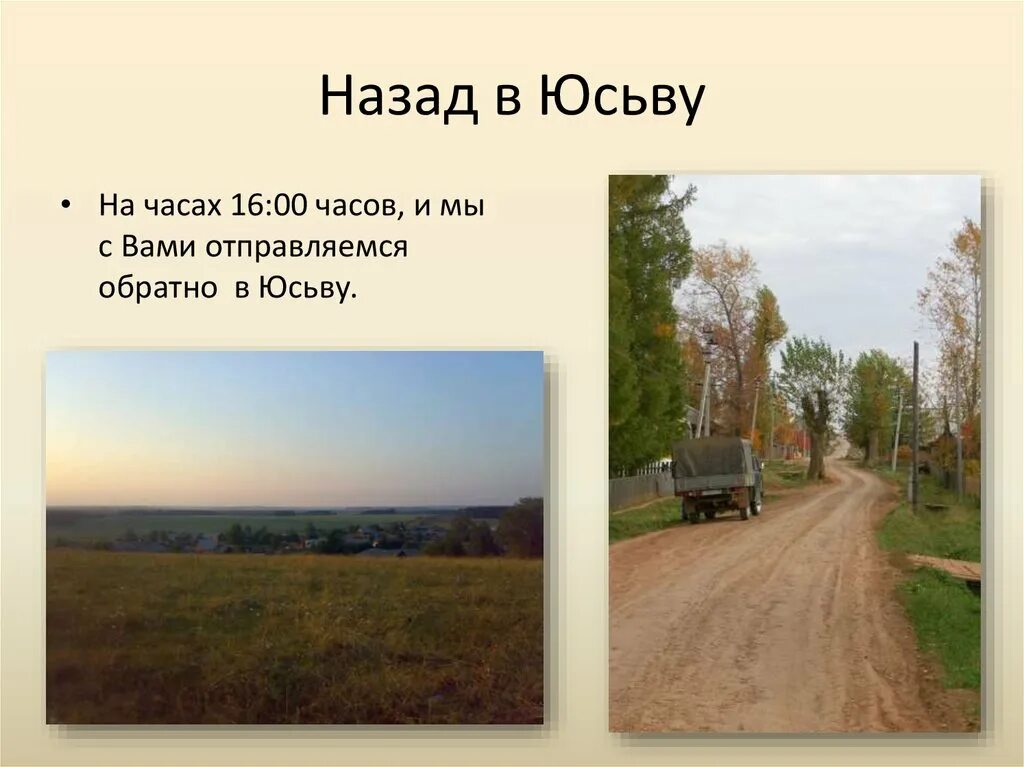 Назад в Юсьву

• На часах 16:00 часов, и мы с Вами отправляемся обратно в Юсьву.